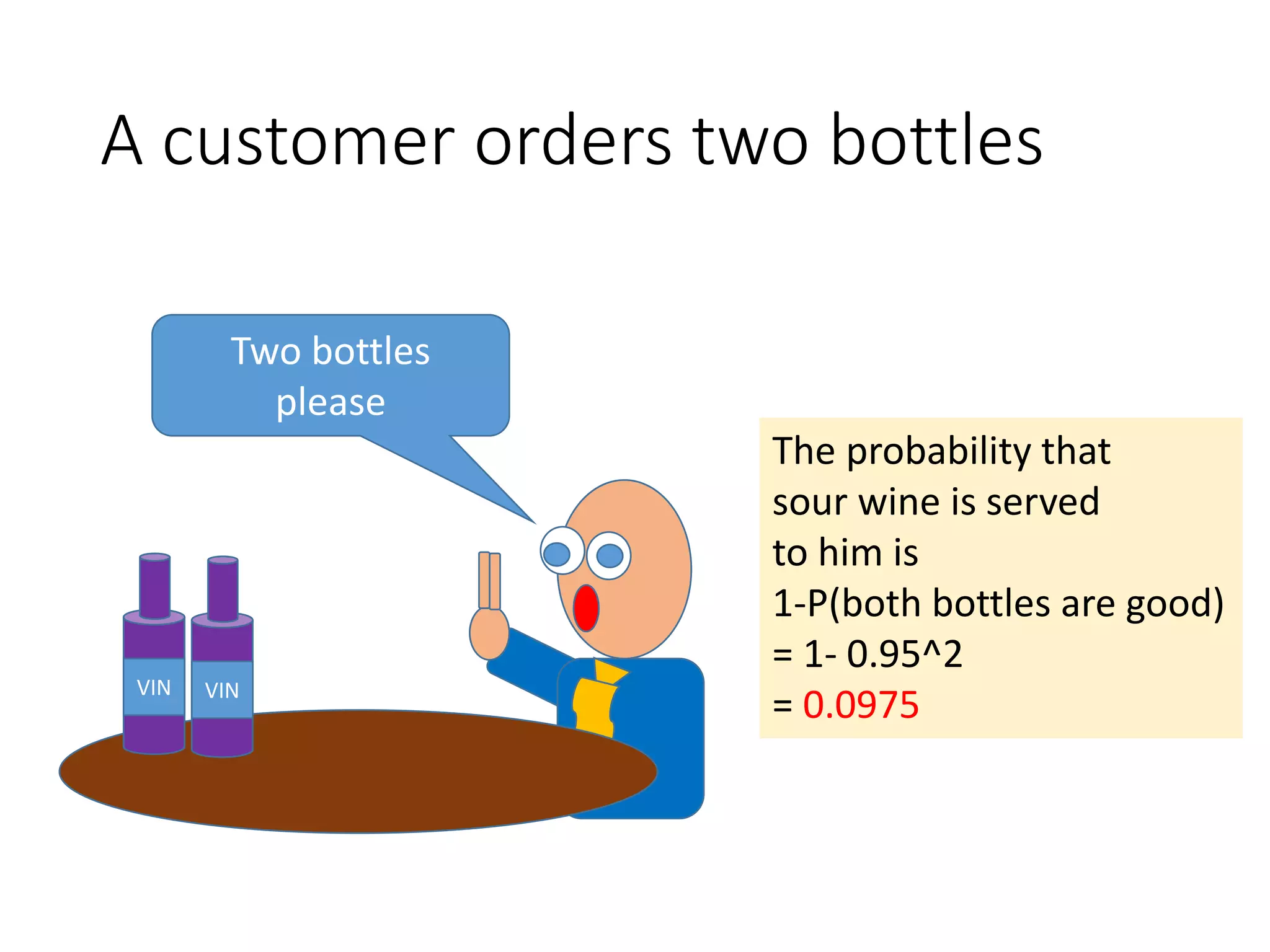 A customer orders two bottles

Two bottles please

VIN

VIN

The probability that sour wine is served to him is
1-P(both bottles are good)
= 1- 0.95^2
= 0.0975